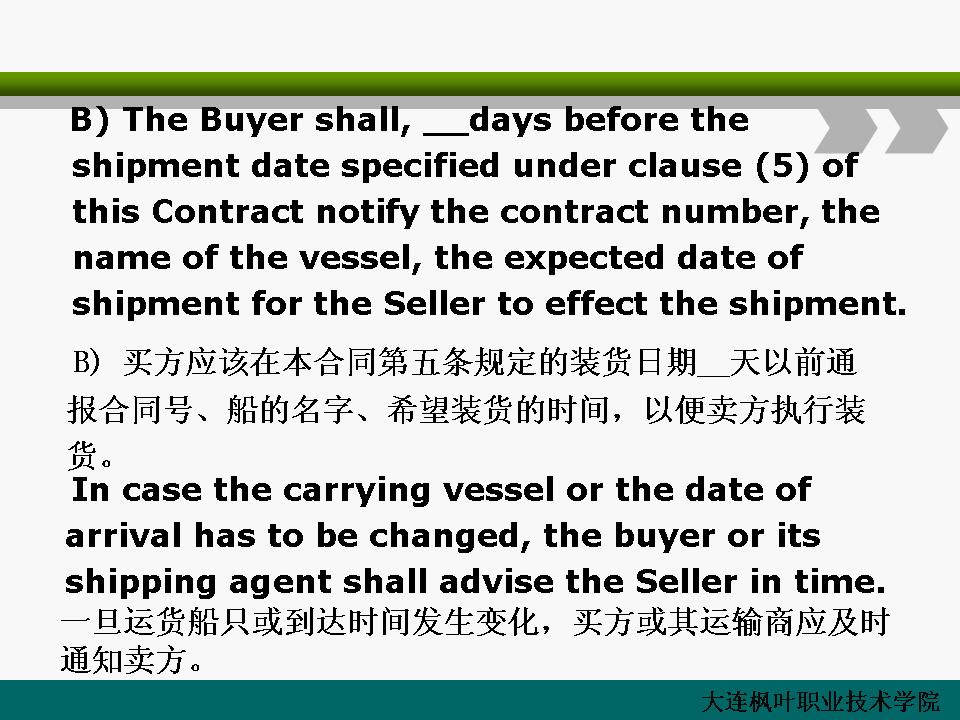 B) The Buyer shall, __days before the shipment date specified under clause (5) of this Contract notify the contract number, the name of the vessel, the expected date of shipment for the Seller to effect the shipment.

B) 买方应该在本合同第五条规定的装货日期__天以前通报合同号、船的名字、希望装货的时间，以便卖方执行装货。

In case the carrying vessel or the date of arrival has to be changed, the buyer or its shipping agent shall advise the Seller in time.

一旦运货船只或到达时间发生变化，买方或其运输商应及时通知卖方。

大连枫叶职业技术学院